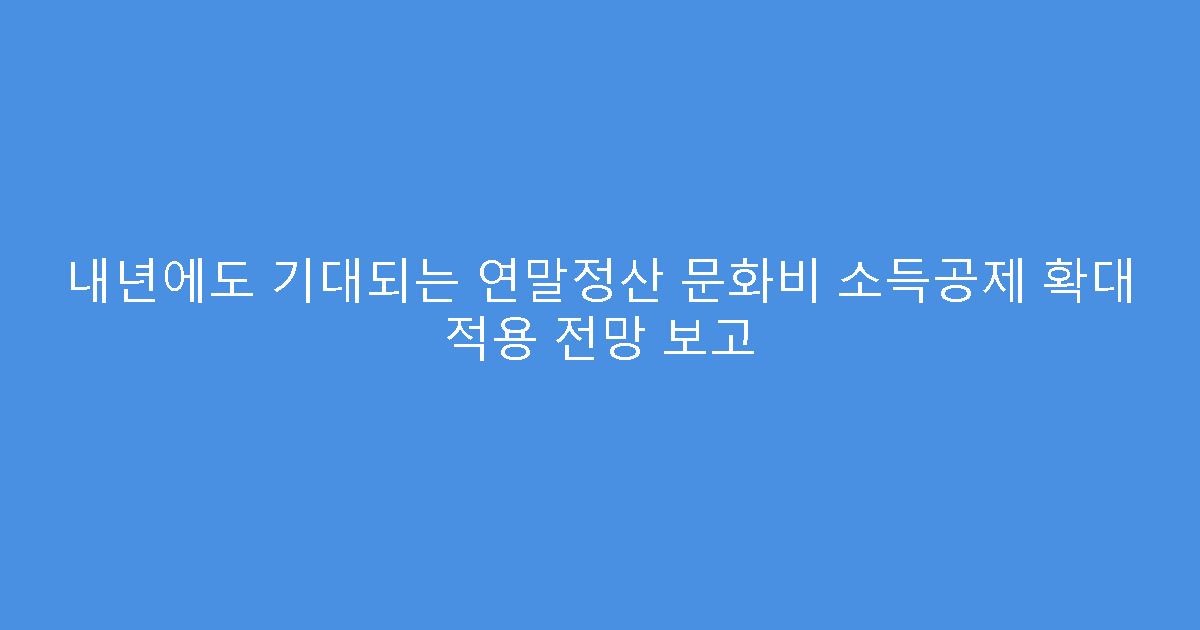 내년에도 기대되는 연말정산 문화비 소득공제 확대 적용 전망 보고